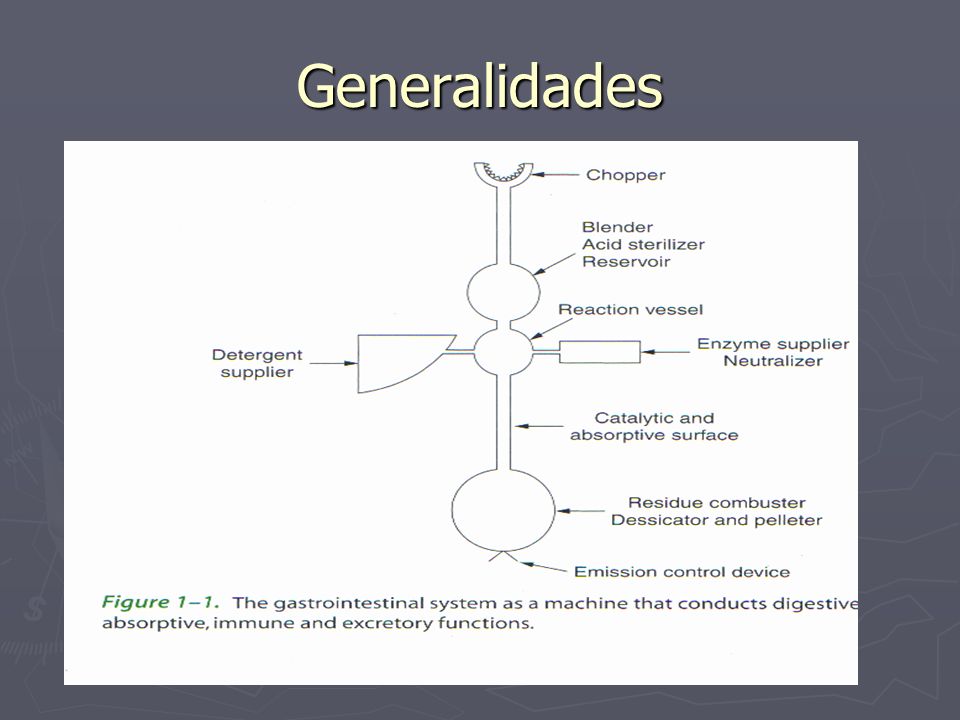 Generalidades

Chopper

Blender
Acid sterilizer
Reservoir

Reaction vessel

Detergent supplier

Enzyme supplier
Neutralizer

Catalytic and absorptive surface

Residue combuster
Dessicator and pelleter

Emission control device

Figure 1–1. The gastrointestinal system as a machine that conducts digestive absorptive, immune and excretory functions.